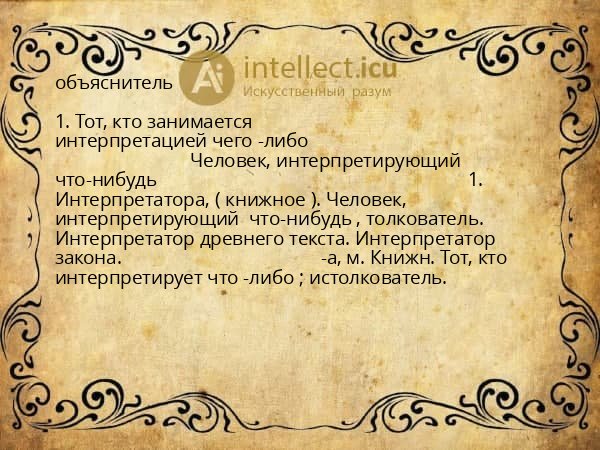 Ai intellect.icu
Искусственный разум

объяснитель

1. Тот, кто занимается интерпретацией чего -либо Человек, интерпретирующий что-нибудь 1. Интерпретатора, ( книжное ). Человек, интерпретирующий что-нибудь , толкователь. Интерпретатор древнего текста. Интерпретатор закона. -а, м. Книжн. Тот, кто интерпретирует что -либо ; истолкователь.